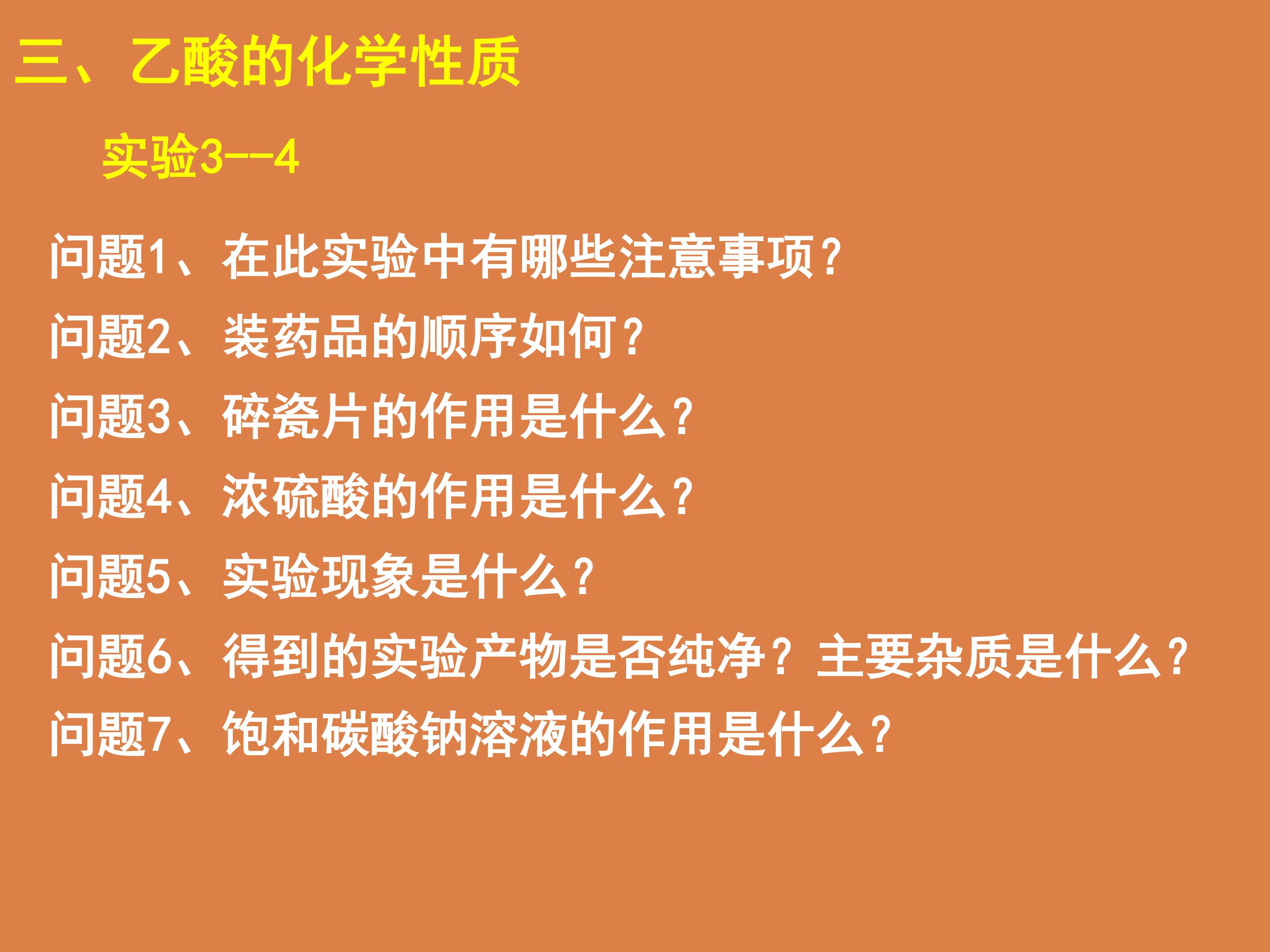 三、乙酸的化学性质

实验3--4

问题1、在此实验中有哪些注意事项？

问题2、装药品的顺序如何？

问题3、碎瓷片的作用是什么？

问题4、浓硫酸的作用是什么？

问题5、实验现象是什么？

问题6、得到的实验产物是否纯净？主要杂质是什么？

问题7、饱和碳酸钠溶液的作用是什么？